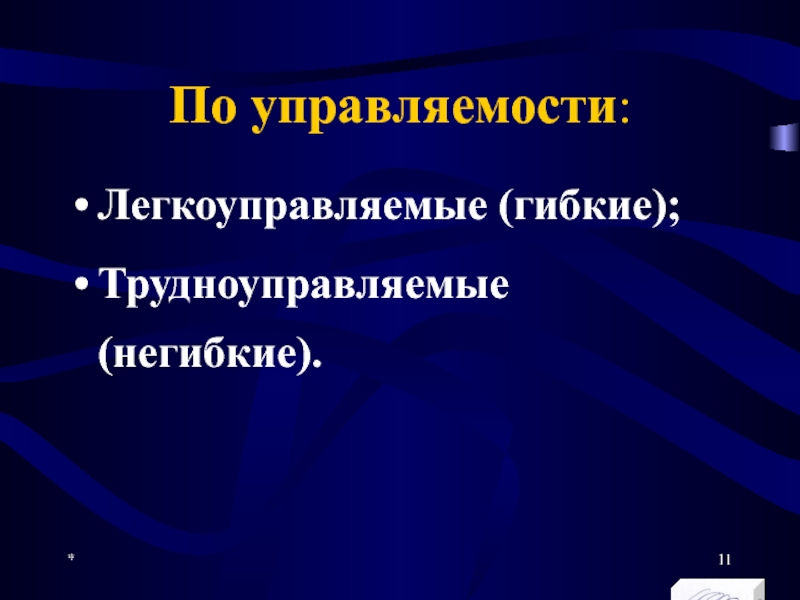 По управляемости:

• Легкоуправляемые (гибкие);

• Трудноуправляемые (негибкие).

*

11